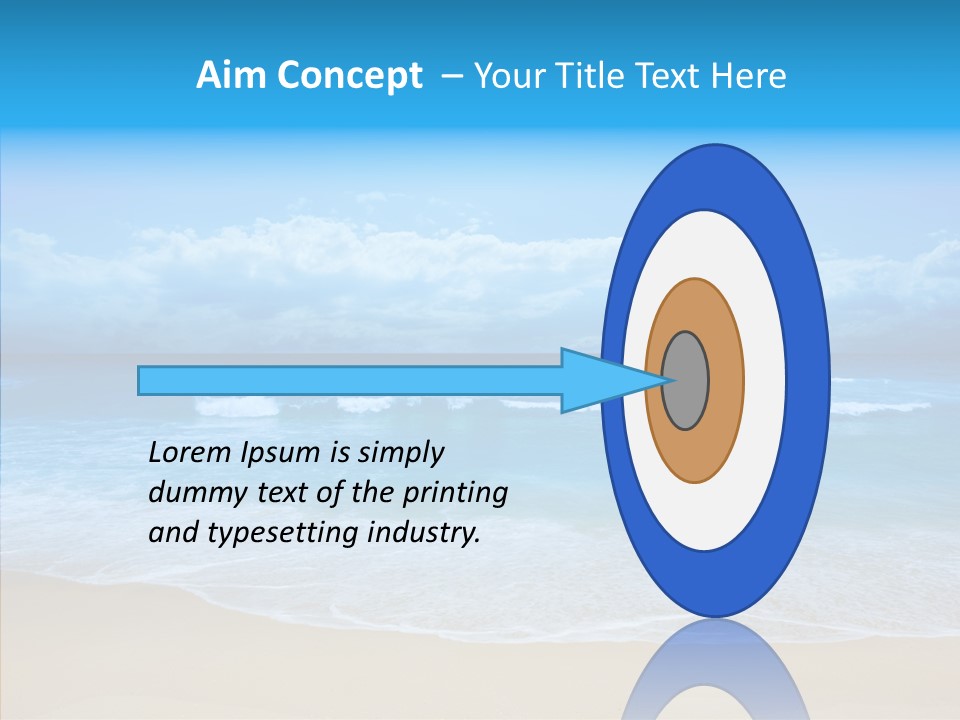 Aim Concept – Your Title Text Here

Lorem Ipsum is simply dummy text of the printing and typesetting industry.